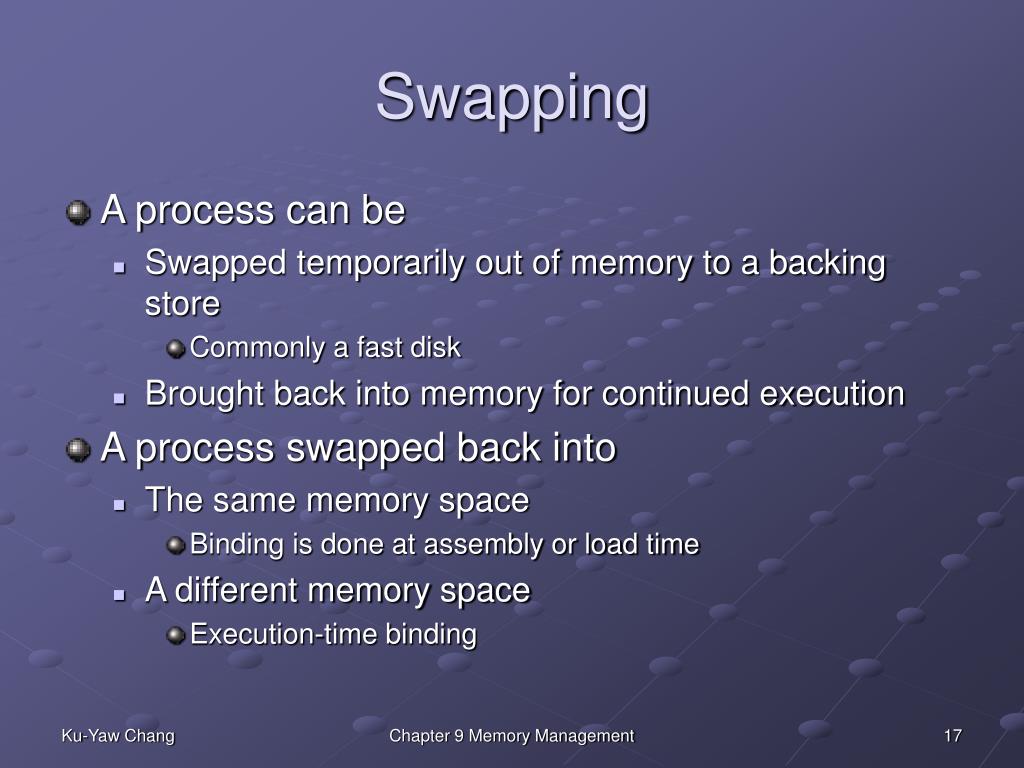 Swapping

A process can be

Swapped temporarily out of memory to a backing store

Commonly a fast disk

Brought back into memory for continued execution

A process swapped back into

The same memory space

Binding is done at assembly or load time

A different memory space

Execution-time binding

Ku-Yaw Chang

Chapter 9 Memory Management

17